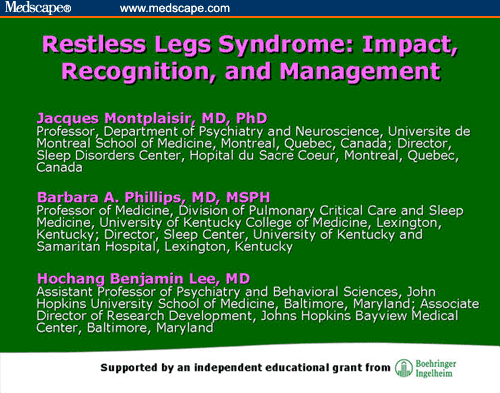 Medscape® www.medscape.com

Restless Legs Syndrome: Impact, Recognition, and Management

Jacques Montplaisir, MD, PhD
Professor, Department of Psychiatry and Neuroscience, Universite de Montreal School of Medicine, Montreal, Quebec, Canada; Director, Sleep Disorders Center, Hopital du Sacre Coeur, Montreal, Quebec, Canada

Barbara A. Phillips, MD, MSPH
Professor of Medicine, Division of Pulmonary Critical Care and Sleep Medicine, University of Kentucky College of Medicine, Lexington, Kentucky; Director, Sleep Center, University of Kentucky and Samaritan Hospital, Lexington, Kentucky

Hochang Benjamin Lee, MD
Assistant Professor of Psychiatry and Behavioral Sciences, John Hopkins University School of Medicine, Baltimore, Maryland; Associate Director of Research Development, Johns Hopkins Bayview Medical Center, Baltimore, Maryland

Supported by an independent educational grant from Boehringer Ingelheim